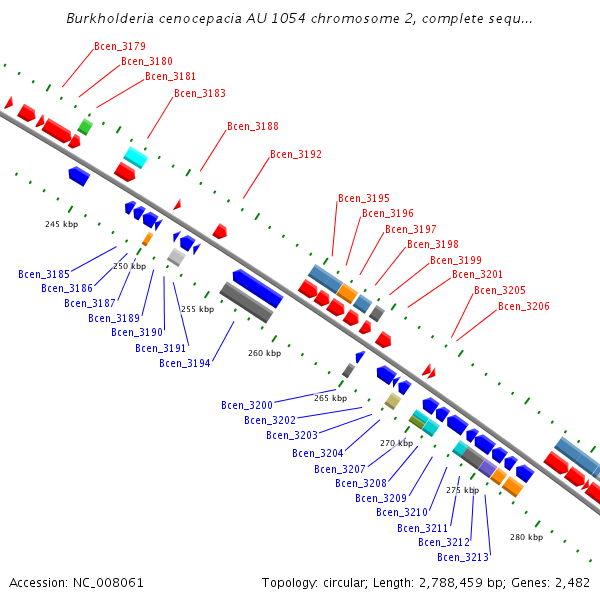 Burkholderia cenocepacia AU 1054 chromosome 2, complete sequ...

Bcen_3179
Bcen_3180
Bcen_3181
Bcen_3183
Bcen_3188
Bcen_3192
Bcen_3195
Bcen_3196
Bcen_3197
Bcen_3198
Bcen_3199
Bcen_3201
Bcen_3205
Bcen_3206

245 kbp
250 kbp
255 kbp
260 kbp
265 kbp
270 kbp
275 kbp
280 kbp

Bcen_3185
Bcen_3186
Bcen_3187
Bcen_3189
Bcen_3190
Bcen_3191
Bcen_3194
Bcen_3200
Bcen_3202
Bcen_3203
Bcen_3204
Bcen_3207
Bcen_3208
Bcen_3209
Bcen_3210
Bcen_3211
Bcen_3212
Bcen_3213

Accession: NC_008061

Topology: circular; Length: 2,788,459 bp; Genes: 2,482